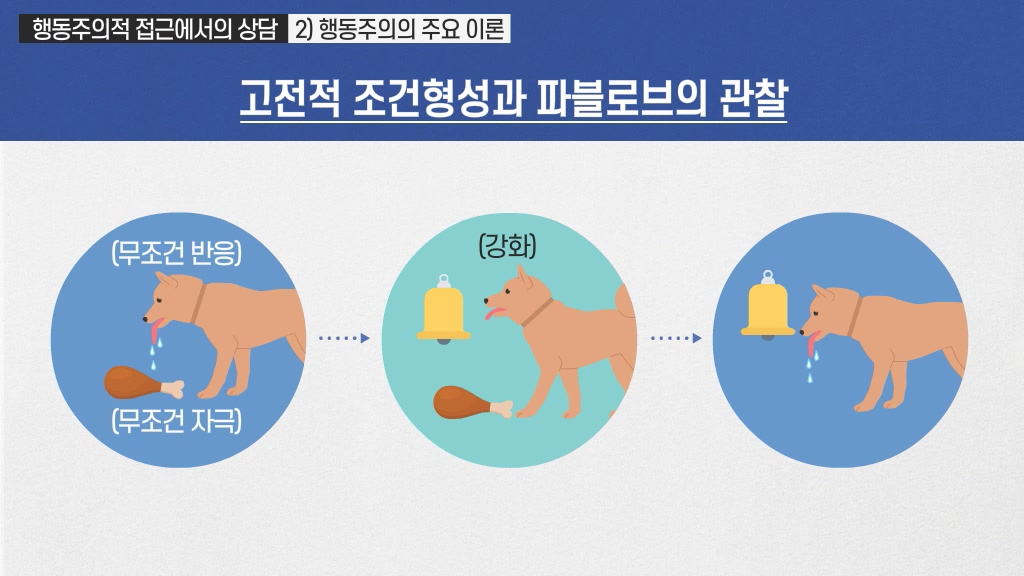 행동주의적 접근에서의 상담 2) 행동주의의 주요 이론

고전적 조건형성과 파블로브의 관찰

(무조건 반응)

(무조건 자극)

(강화)